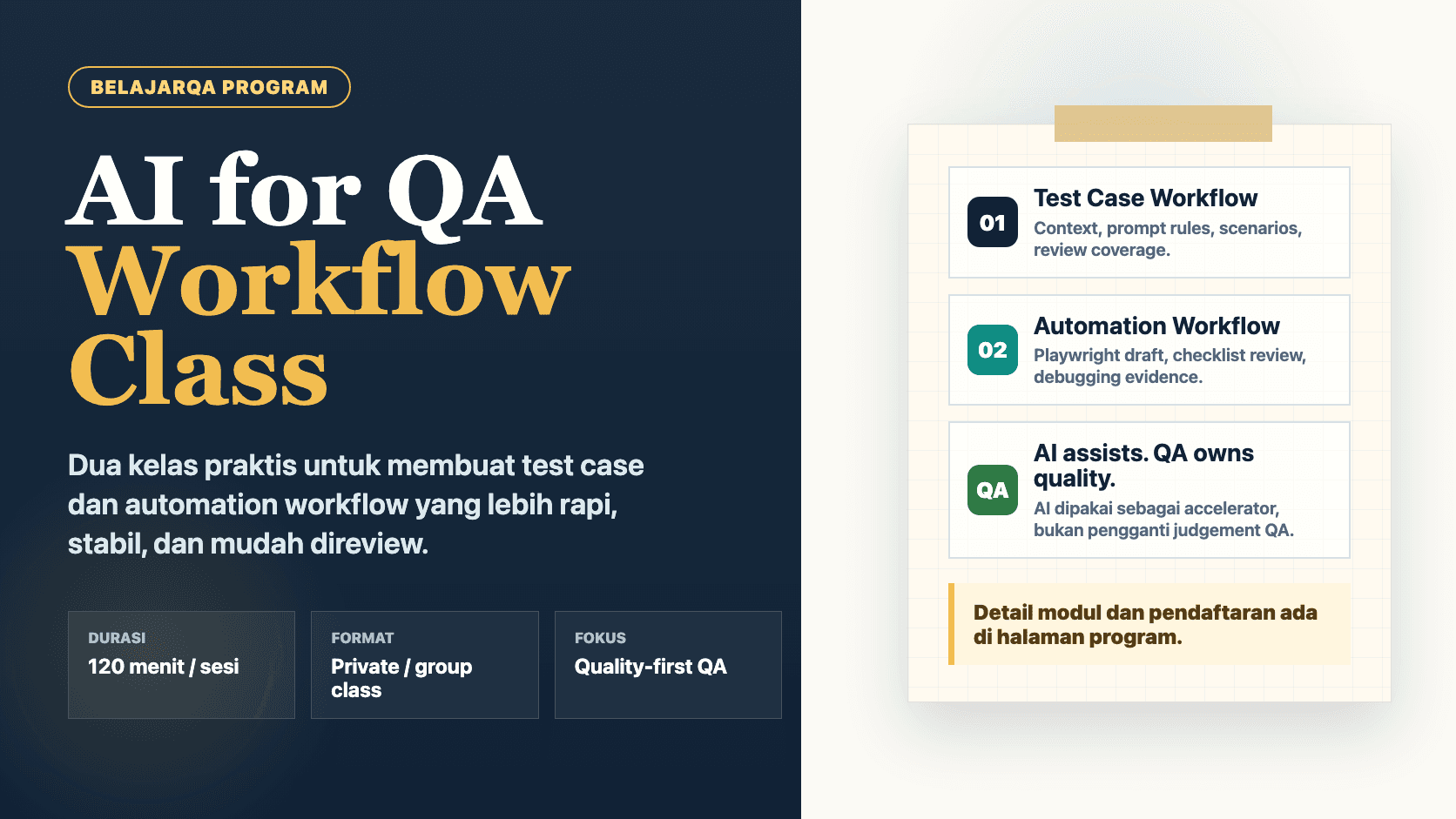 BELAJARQA PROGRAM

AI for QA Workflow Class

Dua kelas praktis untuk membuat test case dan automation workflow yang lebih rapi, stabil, dan mudah direview.

DURASI
120 menit / sesi

FORMAT
Private / group class

FOKUS
Quality-first QA

01
Test Case Workflow
Context, prompt rules, scenarios, review coverage.

02
Automation Workflow
Playwright draft, checklist review, debugging evidence.

QA
AI assists. QA owns quality.
AI dipakai sebagai accelerator, bukan pengganti judgement QA.

Detail modul dan pendaftaran ada di halaman program.